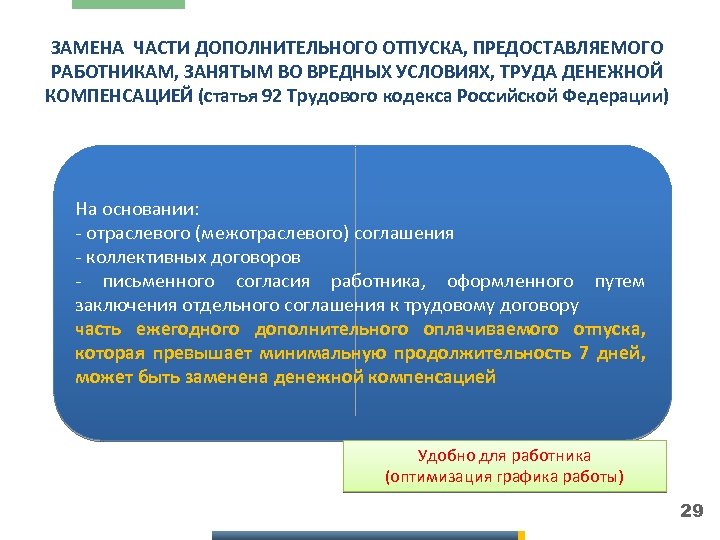 ЗАМЕНА ЧАСТИ ДОПОЛНИТЕЛЬНОГО ОТПУСКА, ПРЕДОСТАВЛЯЕМОГО РАБОТНИКАМ, ЗАНЯТЫМ ВО ВРЕДНЫХ УСЛОВИЯХ, ТРУДА ДЕНЕЖНОЙ КОМПЕНСАЦИЕЙ (статья 92 Трудового кодекса Российской Федерации)

На основании:
- отраслевого (межотраслевого) соглашения
- коллективных договоров
- письменного согласия работника, оформленного путем заключения отдельного соглашения к трудовому договору
часть ежегодного дополнительного оплачиваемого отпуска, которая превышает минимальную продолжительность 7 дней, может быть заменена денежной компенсацией

Удобно для работника
(оптимизация графика работы)

29